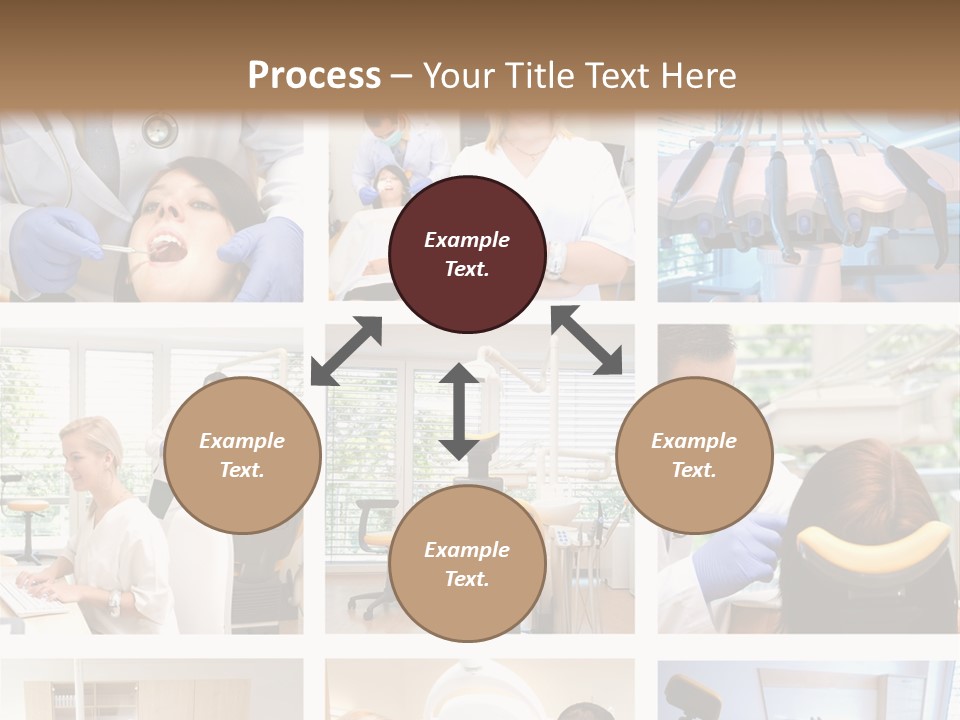 Process – Your Title Text Here

Example Text.

Example Text.

Example Text.

Example Text.